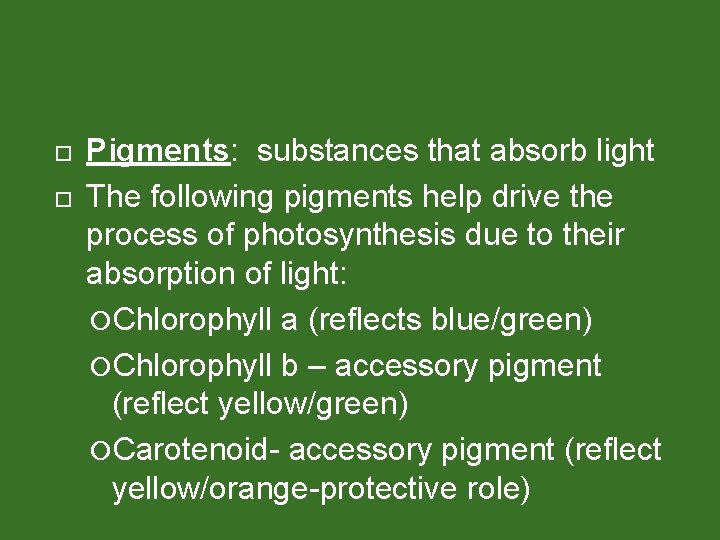 □ Pigments: substances that absorb light

□ The following pigments help drive the process of photosynthesis due to their absorption of light:

○ Chlorophyll a (reflects blue/green)

○ Chlorophyll b – accessory pigment (reflect yellow/green)

○ Carotenoid- accessory pigment (reflect yellow/orange-protective role)